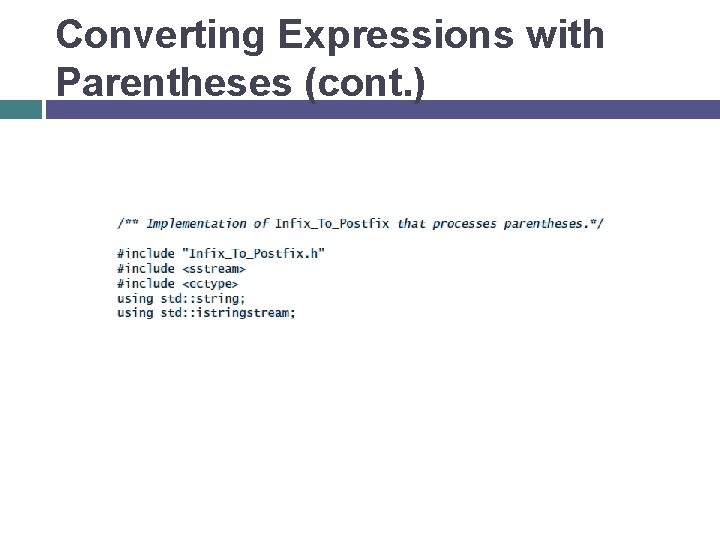 Converting Expressions with Parentheses (cont.)

/** Implementation of Infix_To_Postfix that processes parentheses.*/

#include "Infix_To_Postfix.h"
#include <sstream>
#include <cctype>
using std::string;
using std::istringstream;